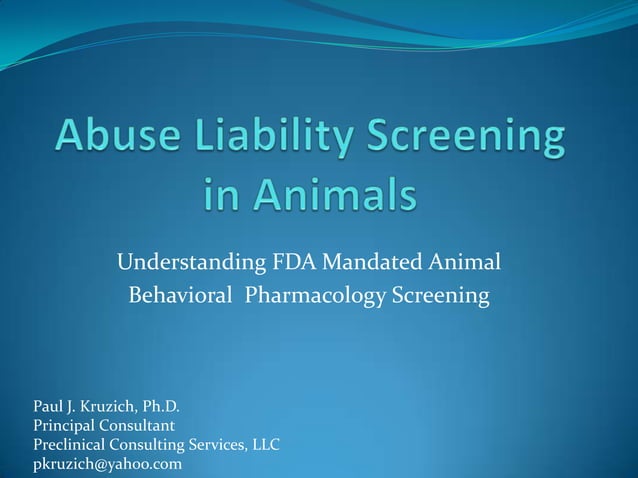 Abuse Liability Screening in Animals

Understanding FDA Mandated Animal Behavioral Pharmacology Screening

Paul J. Kruzich, Ph.D.
Principal Consultant
Preclinical Consulting Services, LLC
pkruzich@yahoo.com